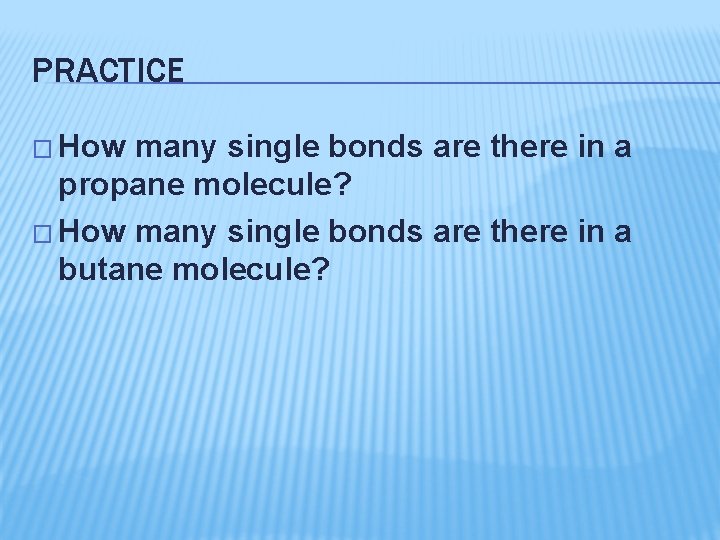 PRACTICE

□ How many single bonds are there in a propane molecule?

□ How many single bonds are there in a butane molecule?